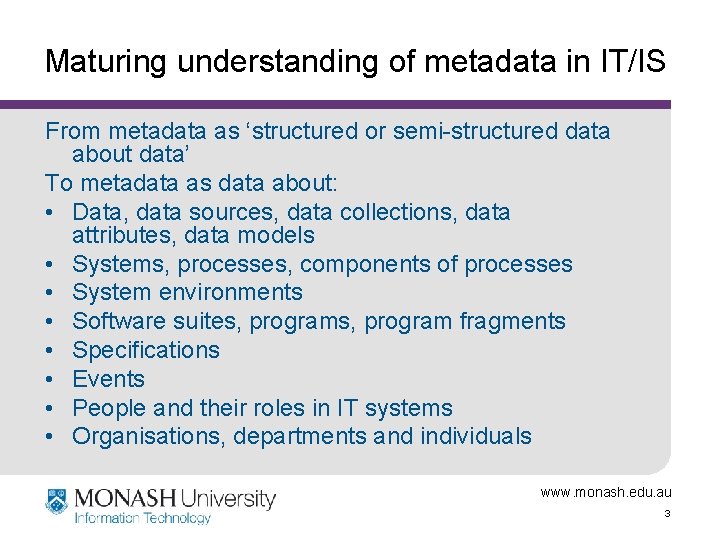 Maturing understanding of metadata in IT/IS

From metadata as ‘structured or semi-structured data about data’

To metadata as data about:

• Data, data sources, data collections, data attributes, data models
• Systems, processes, components of processes
• System environments
• Software suites, programs, program fragments
• Specifications
• Events
• People and their roles in IT systems
• Organisations, departments and individuals

MONASH University
Information Technology

www.monash.edu.au

3